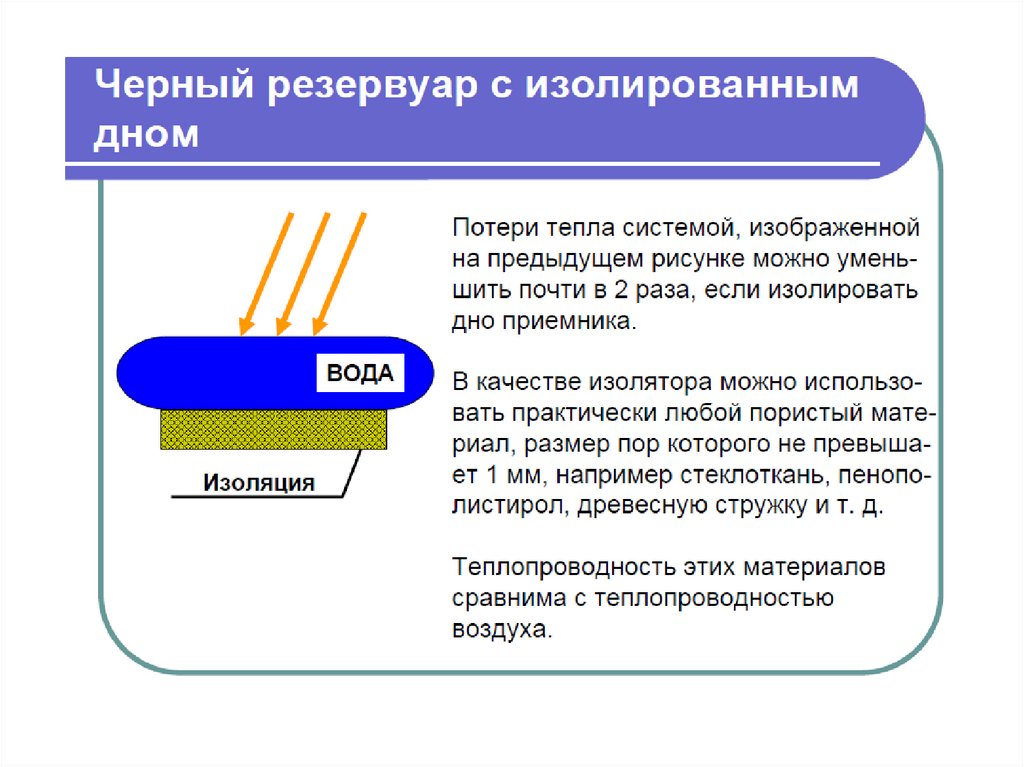 Черный резервуар с изолированным дном

ВОДА

Изоляция

Потери тепла системой, изображенной на предыдущем рисунке можно уменьшить почти в 2 раза, если изолировать дно приемника.

В качестве изолятора можно использовать практически любой пористый материал, размер пор которого не превышает 1 мм, например стеклоткань, пенополистирол, древесную стружку и т. д.

Теплопроводность этих материалов сравнима с теплопроводностью воздуха.